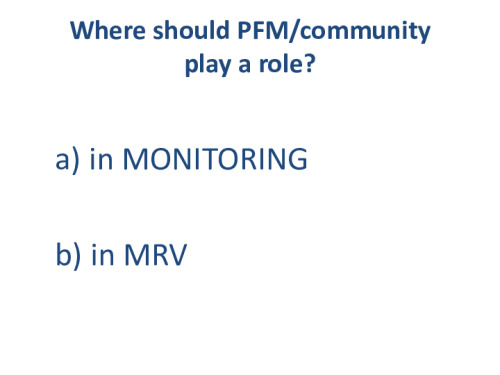 Where should PFM/community play a role?

a) in MONITORING

b) in MRV